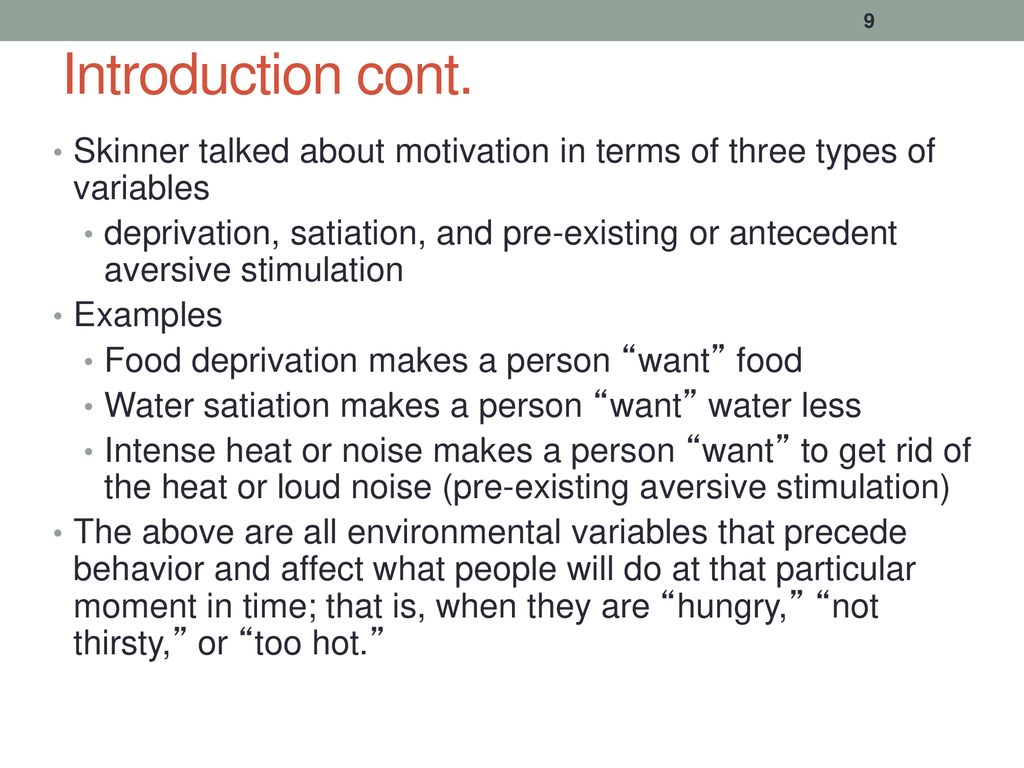 9

Introduction cont.

• Skinner talked about motivation in terms of three types of variables
  • deprivation, satiation, and pre-existing or antecedent aversive stimulation
• Examples
  • Food deprivation makes a person “want” food
  • Water satiation makes a person “want” water less
  • Intense heat or noise makes a person “want” to get rid of the heat or loud noise (pre-existing aversive stimulation)
• The above are all environmental variables that precede behavior and affect what people will do at that particular moment in time; that is, when they are “hungry,” “not thirsty,” or “too hot.”